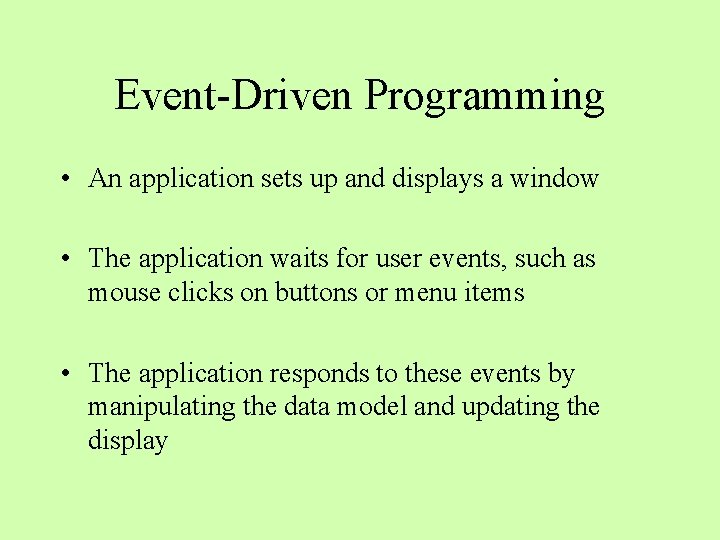 Event-Driven Programming

• An application sets up and displays a window

• The application waits for user events, such as mouse clicks on buttons or menu items

• The application responds to these events by manipulating the data model and updating the display